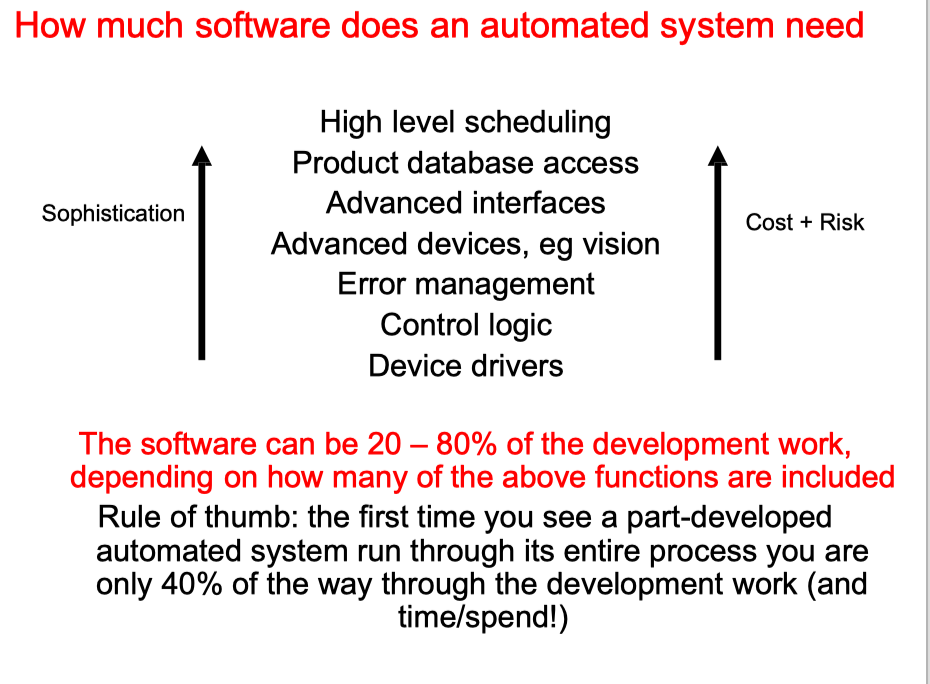 How much software does an automated system need

Sophistication

High level scheduling
Product database access
Advanced interfaces
Advanced devices, eg vision
Error management
Control logic
Device drivers

Cost + Risk

The software can be 20 – 80% of the development work, depending on how many of the above functions are included

Rule of thumb: the first time you see a part-developed automated system run through its entire process you are only 40% of the way through the development work (and time/spend!)